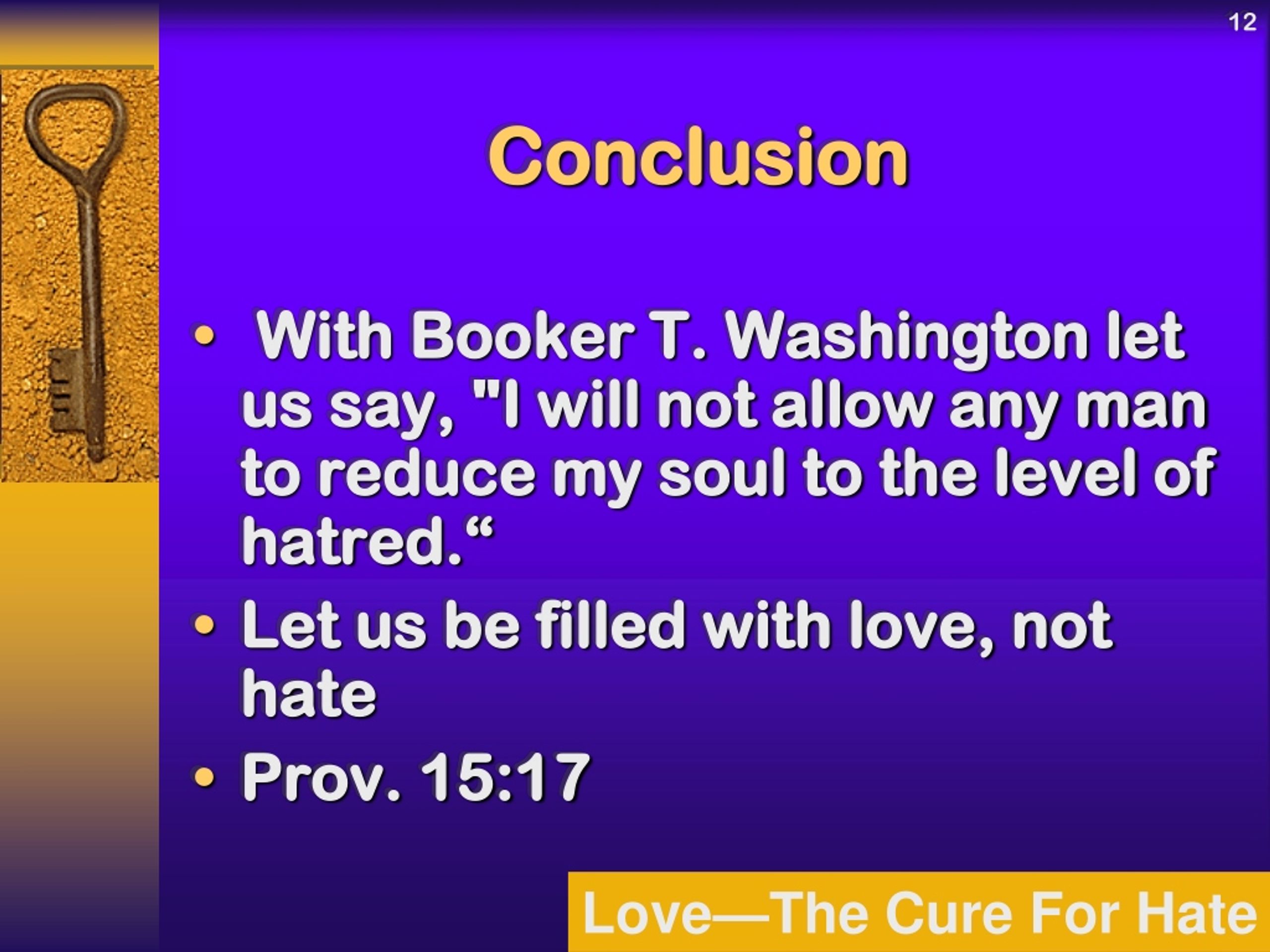 12

Conclusion

• With Booker T. Washington let us say, "I will not allow any man to reduce my soul to the level of hatred.“

• Let us be filled with love, not hate

• Prov. 15:17

Love—The Cure For Hate